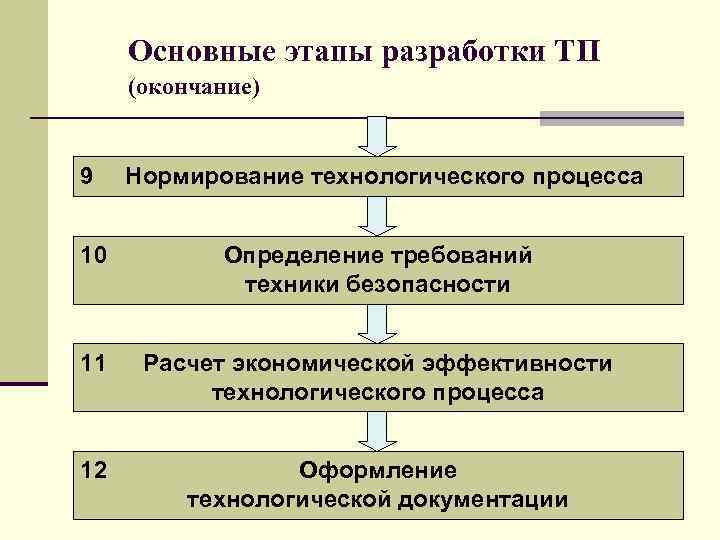 Основные этапы разработки ТП
(окончание)

9 Нормирование технологического процесса

10 Определение требований техники безопасности

11 Расчет экономической эффективности технологического процесса

12 Оформление технологической документации